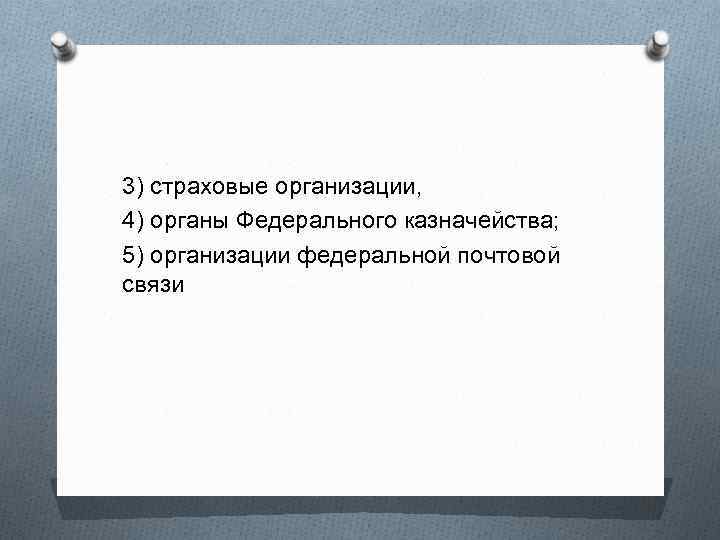 3) страховые организации,

4) органы Федерального казначейства;

5) организации федеральной почтовой связи